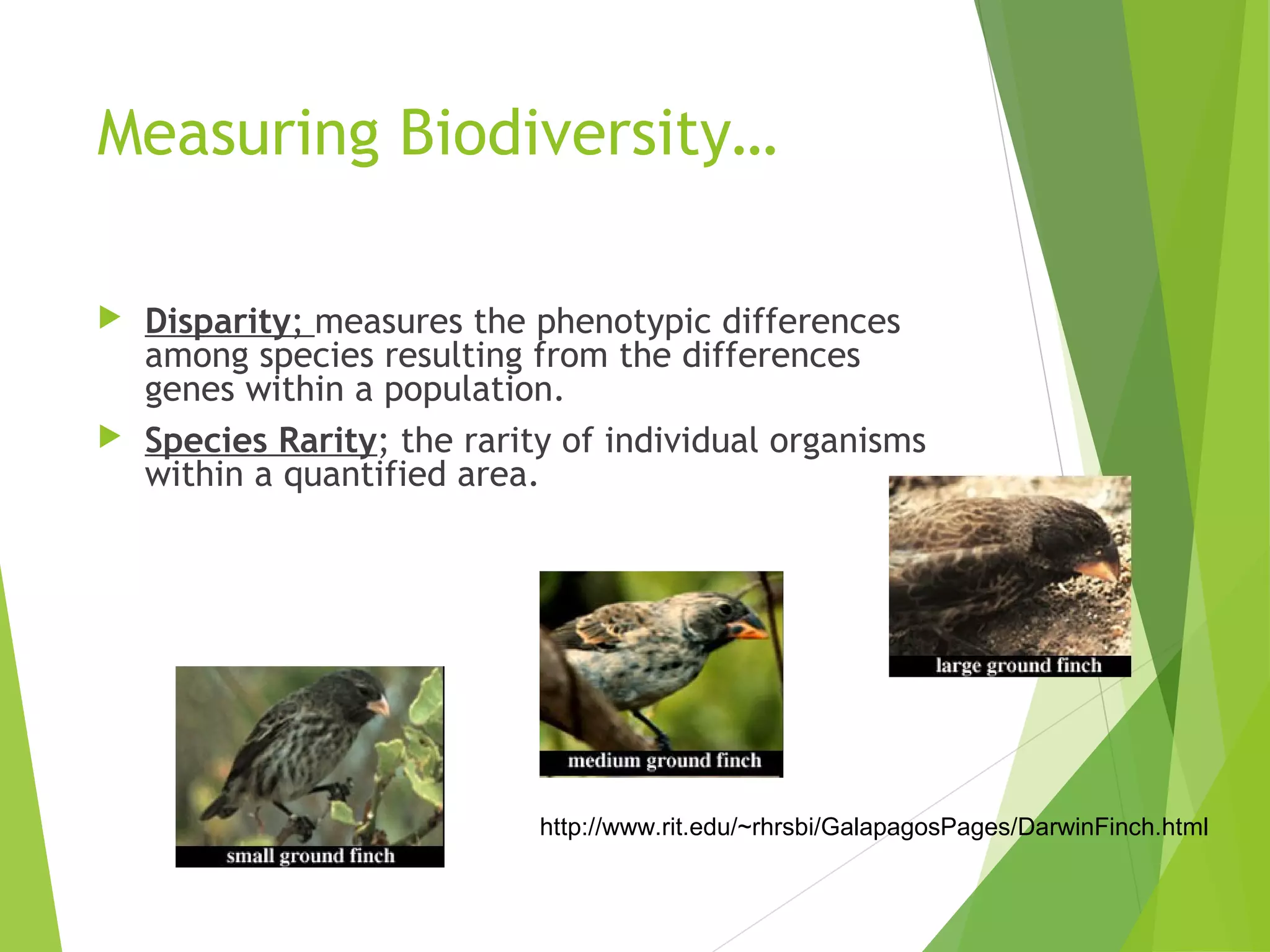 Measuring Biodiversity…

Disparity; measures the phenotypic differences among species resulting from the differences genes within a population.

Species Rarity; the rarity of individual organisms within a quantified area.

large ground finch

medium ground finch

small ground finch

http://www.rit.edu/~rhrsbi/GalapagosPages/DarwinFinch.html